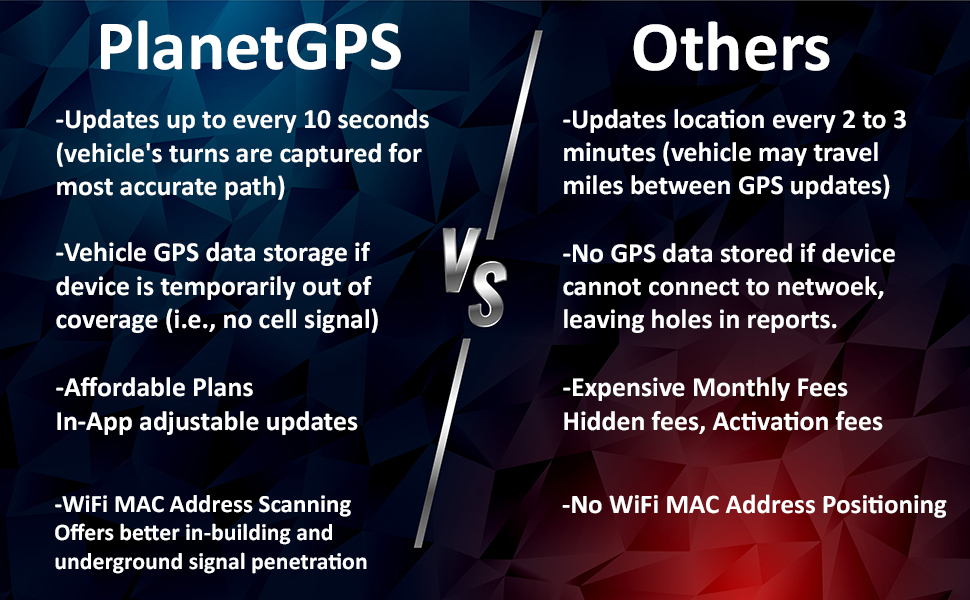 PlanetGPS

-Updates up to every 10 seconds (vehicle's turns are captured for most accurate path)

-Vehicle GPS data storage if device is temporarily out of coverage (i.e., no cell signal)

-Affordable Plans
In-App adjustable updates

-WiFi MAC Address Scanning
Offers better in-building and underground signal penetration

VS

Others

-Updates location every 2 to 3 minutes (vehicle may travel miles between GPS updates)

-No GPS data stored if device cannot connect to netwoek, leaving holes in reports.

-Expensive Monthly Fees
Hidden fees, Activation fees

-No WiFi MAC Address Positioning